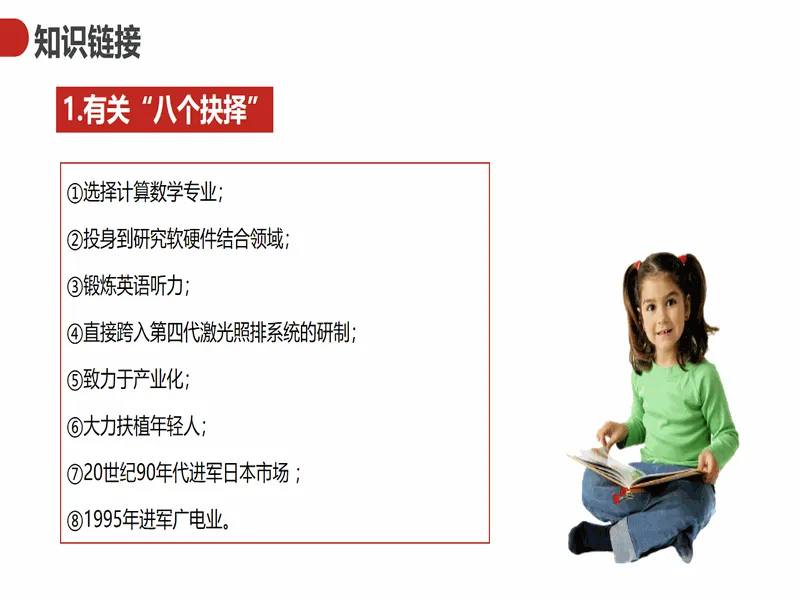 知识链接

1.有关“八个抉择”

①选择计算数学专业；

②投身到研究软硬件结合领域；

③锻炼英语听力；

④直接跨入第四代激光照排系统的研制；

⑤致力于产业化；

⑥大力扶植年轻人；

⑦20世纪90年代进军日本市场；

⑧1995年进军广电业。